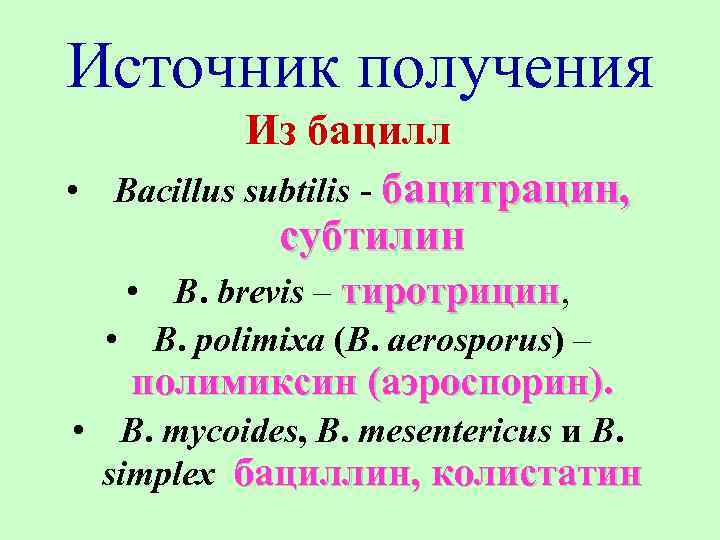 Источник получения

Из бацилл

• Bacillus subtilis - бацитрацин, субтилин

• B. brevis – тиротрицин,

• B. polimixa (B. aerosporus) – полимиксин (аэроспорин).

• B. mycoides, B. mesentericus и B. simplex бациллин, колистатин